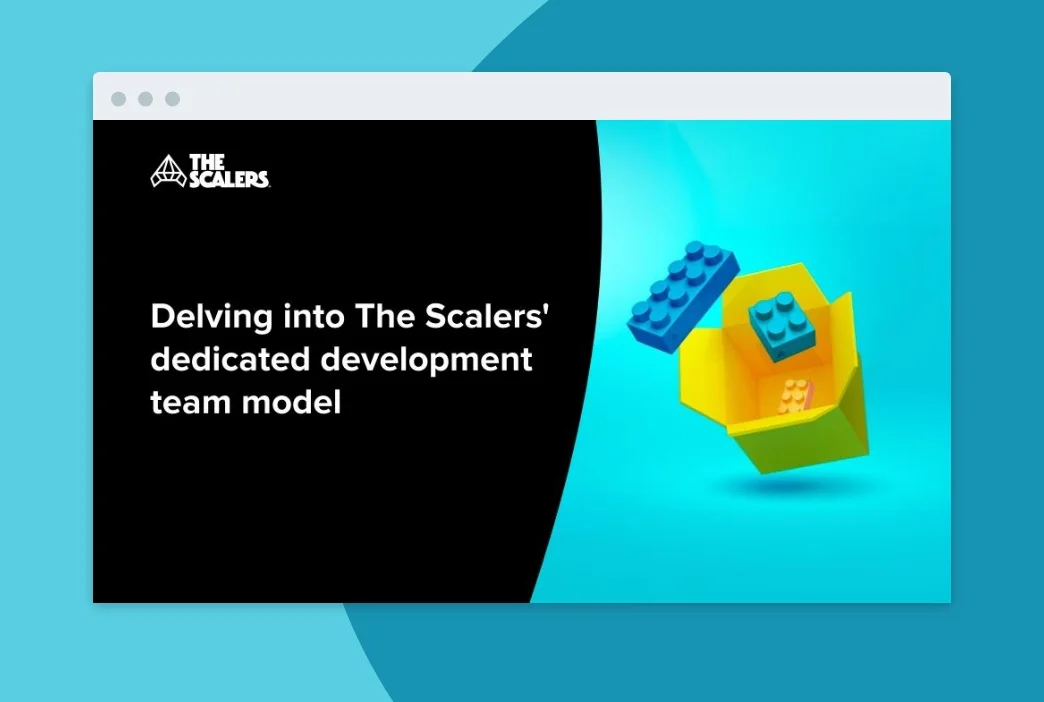 THE SCALERS

Delving into The Scalers' dedicated development team model